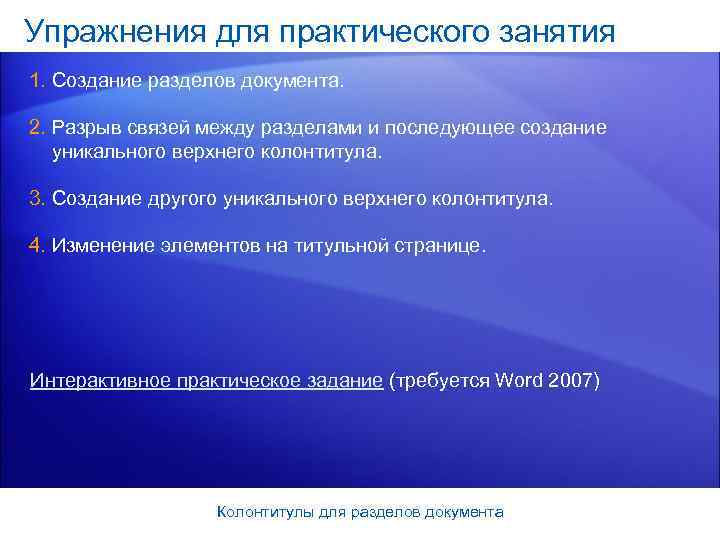 Упражнения для практического занятия

1. Создание разделов документа.

2. Разрыв связей между разделами и последующее создание уникального верхнего колонтитула.

3. Создание другого уникального верхнего колонтитула.

4. Изменение элементов на титульной странице.

Интерактивное практическое задание (требуется Word 2007)

Колонтитулы для разделов документа